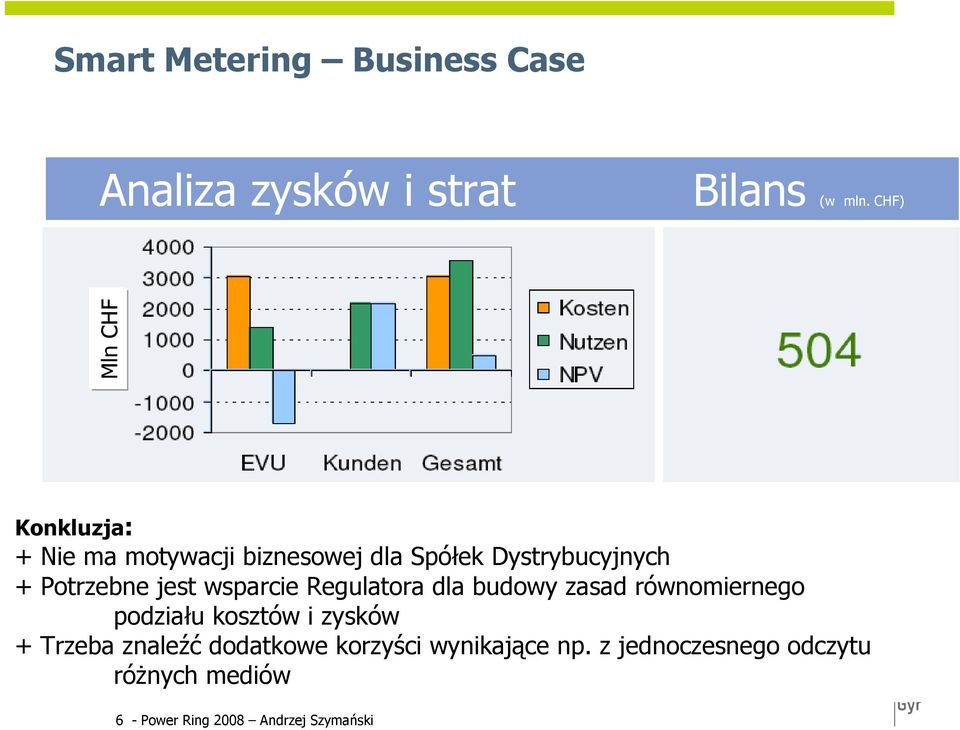 Smart Metering – Business Case

Analiza zysków i strat

Bilans (w mln. CHF)

Mln CHF

4000
3000
2000
1000
0
-1000
-2000

EVU Kunden Gesamt

Kosten
Nutzen
NPV

504

Konkluzja:
+ Nie ma motywacji biznesowej dla Spółek Dystrybucyjnych
+ Potrzebne jest wsparcie Regulatora dla budowy zasad równomiernego podziału kosztów i zysków
+ Trzeba znaleźć dodatkowe korzyści wynikające np. z jednoczesnego odczytu różnych mediów

6 - Power Ring 2008 – Andrzej Szymański

Gyr